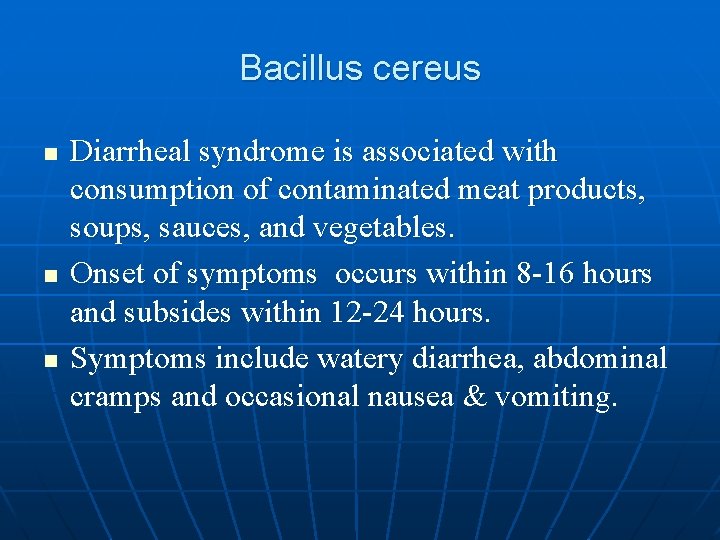 Bacillus cereus

- Diarrheal syndrome is associated with consumption of contaminated meat products, soups, sauces, and vegetables.
- Onset of symptoms  occurs within 8-16 hours and subsides within 12-24 hours.
- Symptoms include watery diarrhea, abdominal cramps and occasional nausea & vomiting.